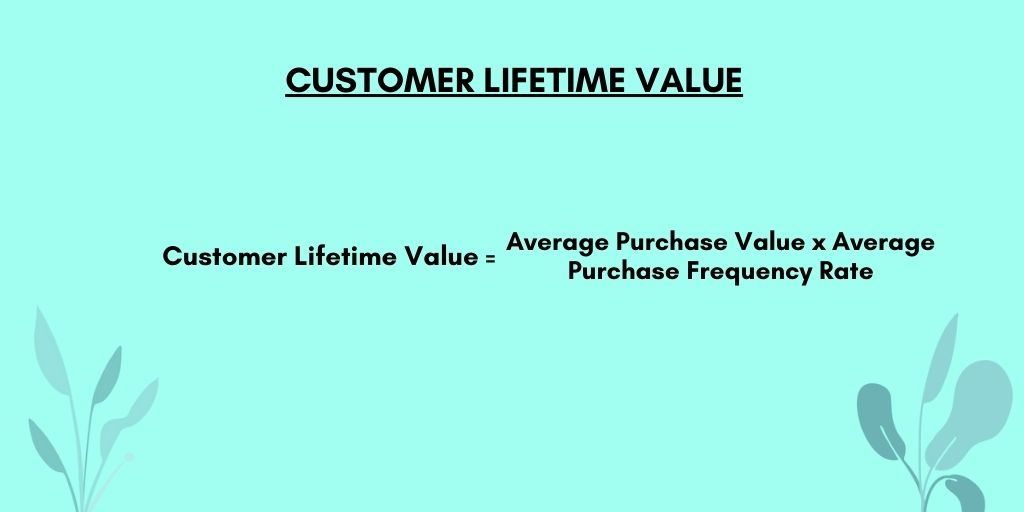 CUSTOMER LIFETIME VALUE

Customer Lifetime Value = Average Purchase Value x Average Purchase Frequency Rate